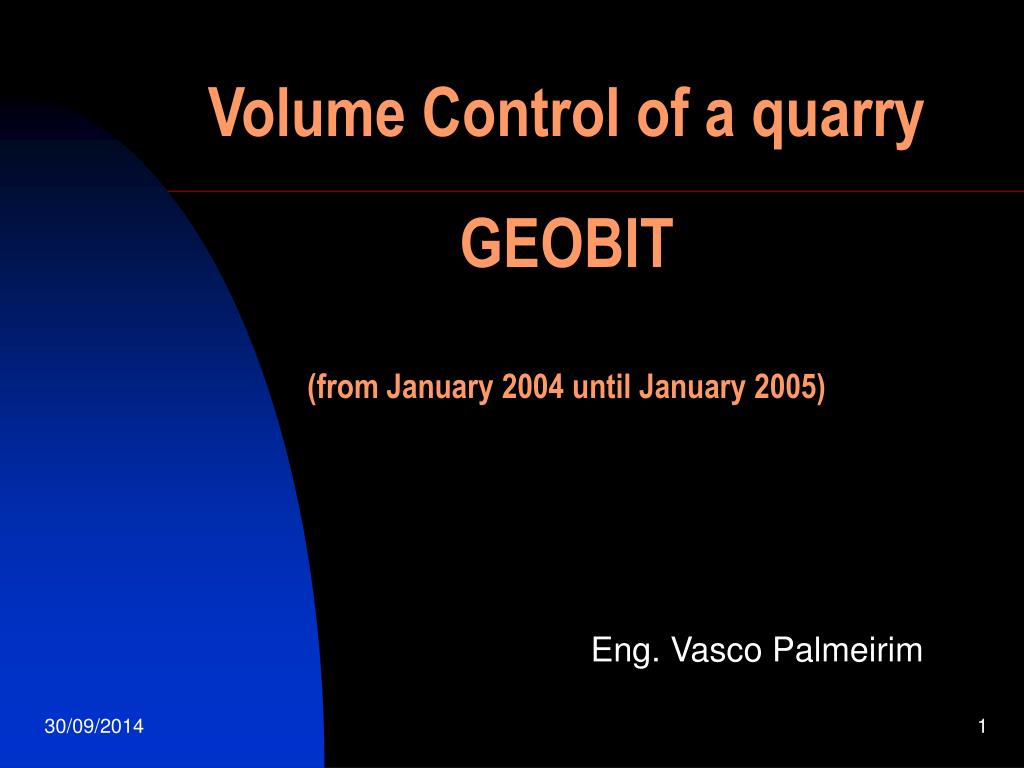 Volume Control of a quarry

GEOBIT

(from January 2004 until January 2005)

Eng. Vasco Palmeirim

30/09/2014

1